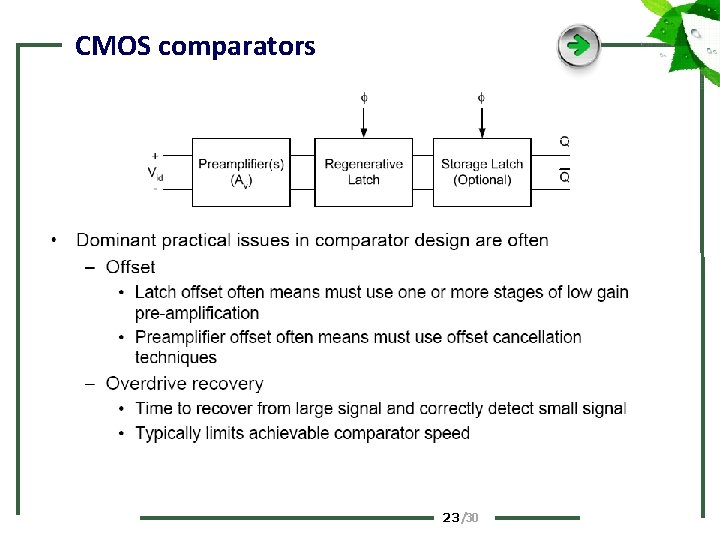 CMOS comparators

$\phi$

$\phi$

+
$V_{id}$
-

Preamplifier(s) $(A_v)$

Regenerative Latch

Storage Latch (Optional)

Q
$\overline{Q}$

• Dominant practical issues in comparator design are often
– Offset
• Latch offset often means must use one or more stages of low gain pre-amplification
• Preamplifier offset often means must use offset cancellation techniques
– Overdrive recovery
• Time to recover from large signal and correctly detect small signal
• Typically limits achievable comparator speed

23/30